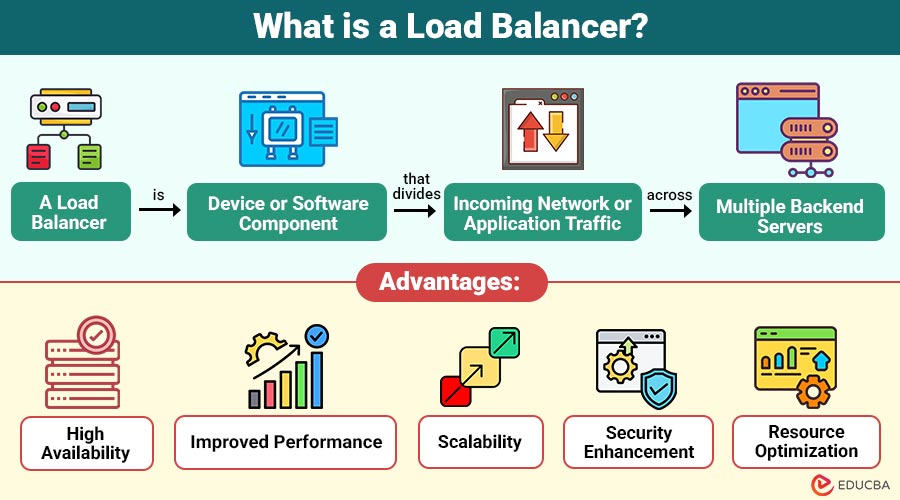 What is a Load Balancer?

A Load Balancer

is

Device or Software Component

that divides

Incoming Network or Application Traffic

across

Multiple Backend Servers

Advantages:

High Availability

Improved Performance

Scalability

Security Enhancement

Resource Optimization

EDUCBA